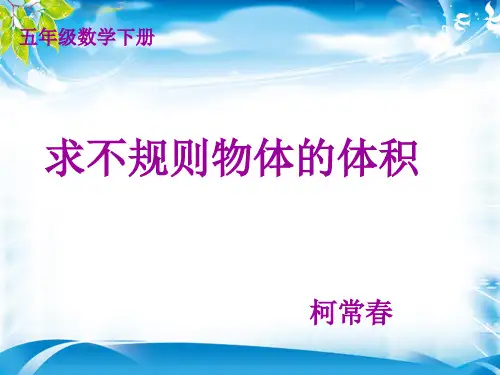 五年级数学下册

求不规则物体的体积

柯常春